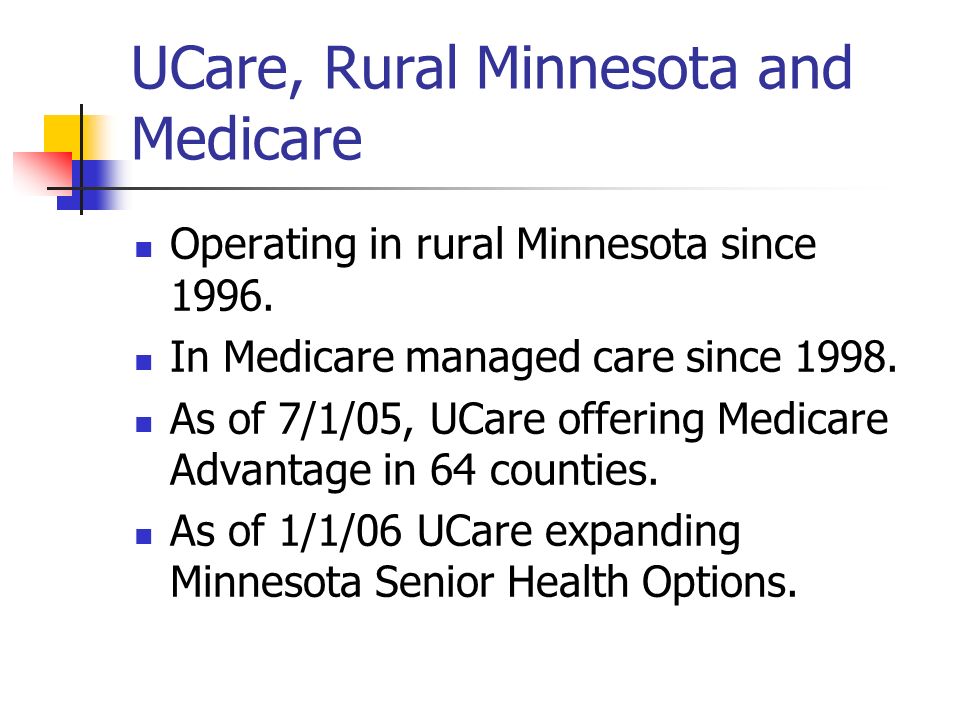 UCare, Rural Minnesota and Medicare

- Operating in rural Minnesota since 1996.
- In Medicare managed care since 1998.
- As of 7/1/05, UCare offering Medicare Advantage in 64 counties.
- As of 1/1/06 UCare expanding Minnesota Senior Health Options.